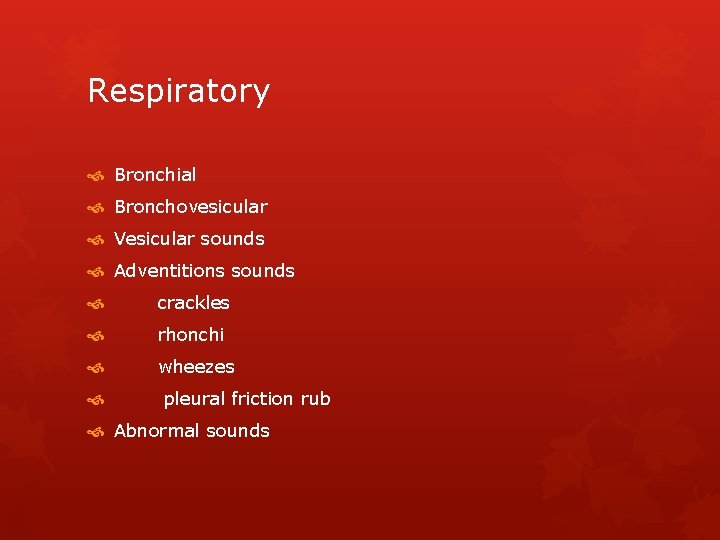 Respiratory

Bronchial

Bronchovesicular

Vesicular sounds

Adventitions sounds

crackles

rhonchi

wheezes

pleural friction rub

Abnormal sounds